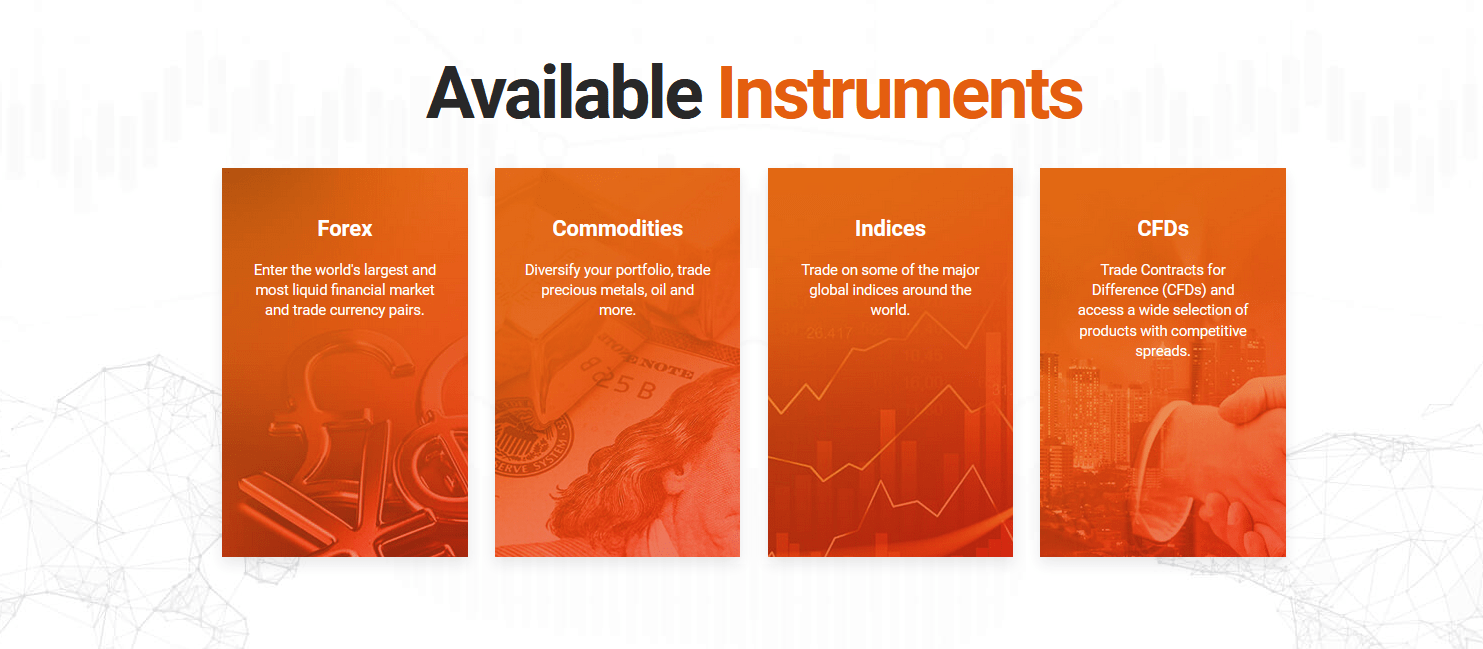 Available Instruments

Forex

Enter the world's largest and most liquid financial market and trade currency pairs.

Commodities

Diversify your portfolio, trade precious metals, oil and more.

Indices

Trade on some of the major global indices around the world.

CFDs

Trade Contracts for Difference (CFDs) and access a wide selection of products with competitive spreads.